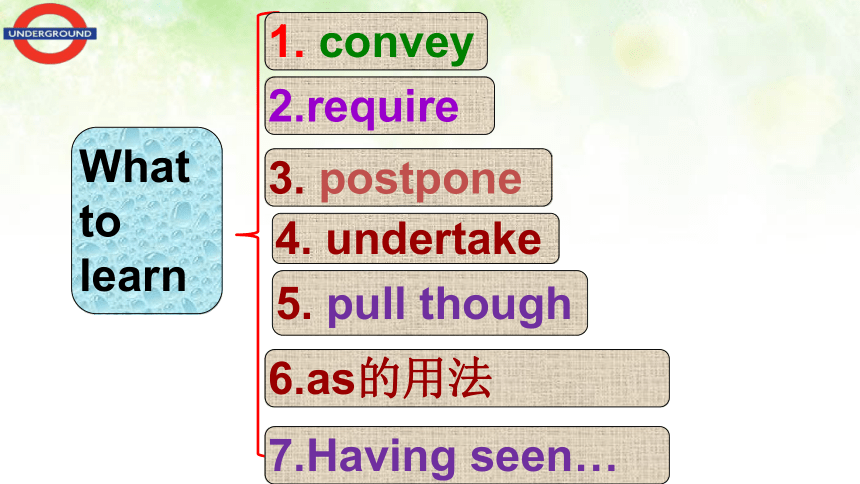 UNDERGROUND

What to learn

1. convey

2.require

3. postpone

4. undertake

5. pull though

6.as的用法

7.Having seen…